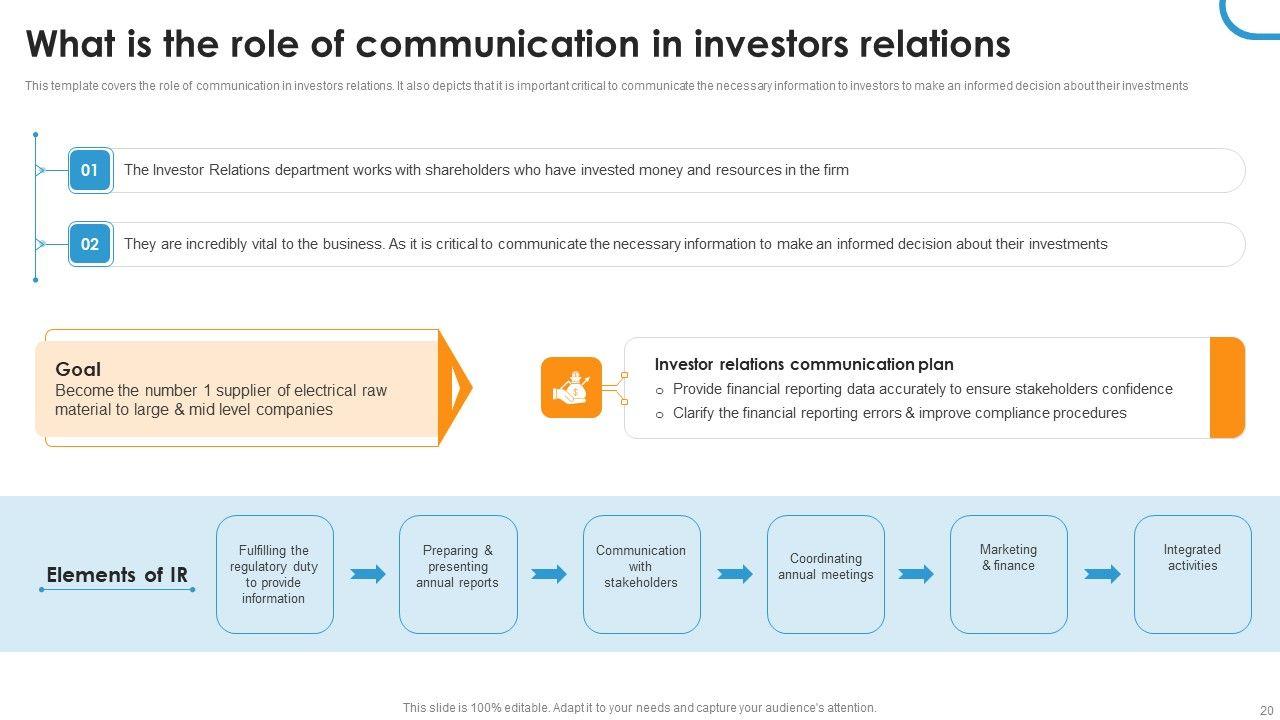 What is the role of communication in investors relations

This template covers the role of communication in investors relations. It also depicts that it is important critical to communicate the necessary information to investors to make an informed decision about their investments

01 The Investor Relations department works with shareholders who have invested money and resources in the firm

02 They are incredibly vital to the business. As it is critical to communicate the necessary information to make an informed decision about their investments

Goal
Become the number 1 supplier of electrical raw material to large & mid level companies

Investor relations communication plan
o Provide financial reporting data accurately to ensure stakeholders confidence
o Clarify the financial reporting errors & improve compliance procedures

Elements of IR

Fulfilling the regulatory duty to provide information

Preparing & presenting annual reports

Communication with stakeholders

Coordinating annual meetings

Marketing & finance

Integrated activities

This slide is 100% editable. Adapt it to your needs and capture your audience's attention.

20